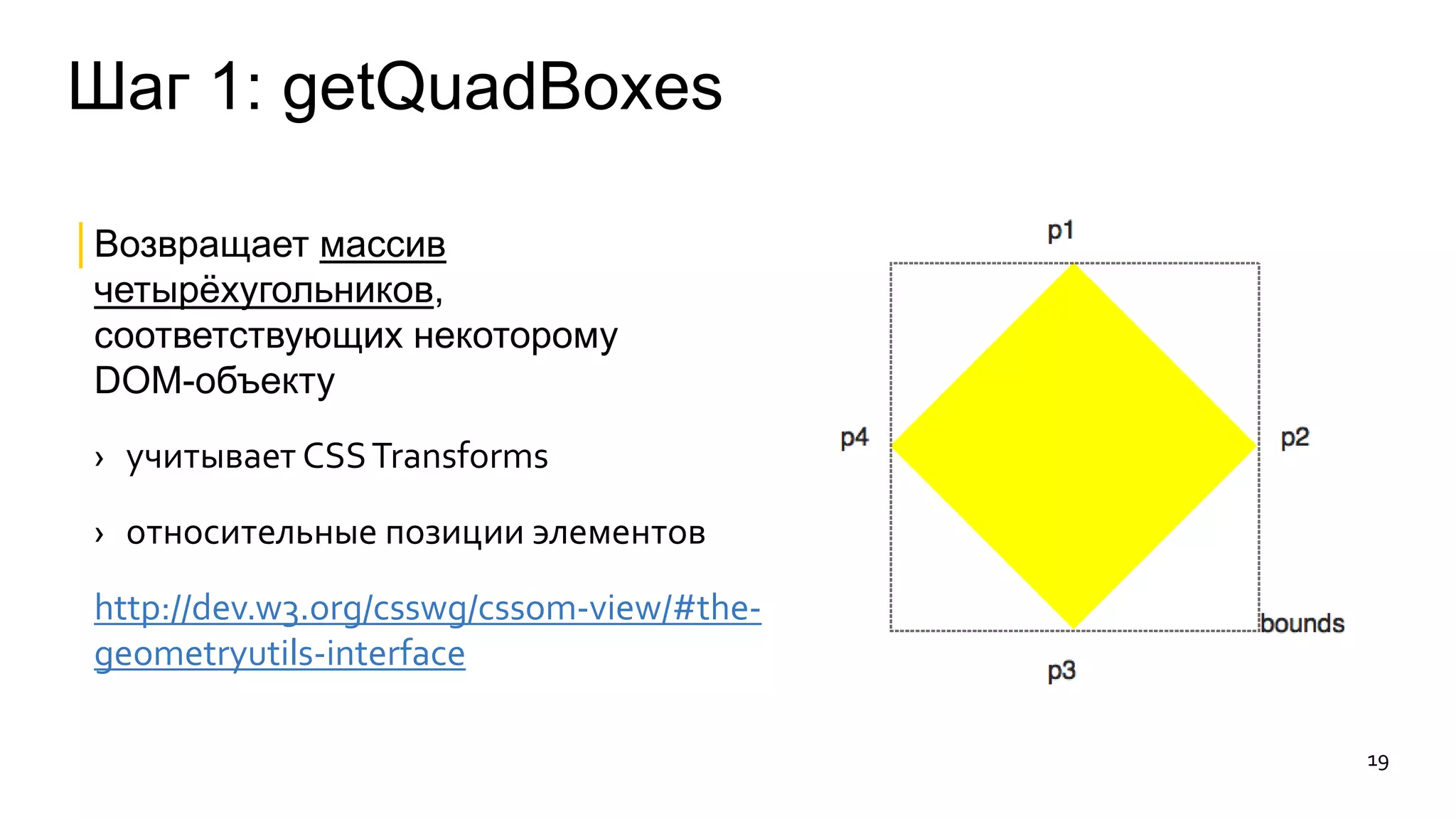 Шаг 1: getQuadBoxes

Возвращает массив четырёхугольников, соответствующих некоторому DOM-объекту

› учитывает CSS Transforms

› относительные позиции элементов

http://dev.w3.org/csswg/cssom-view/#the-geometryutils-interface

p1

p4

p2

bounds

p3

19